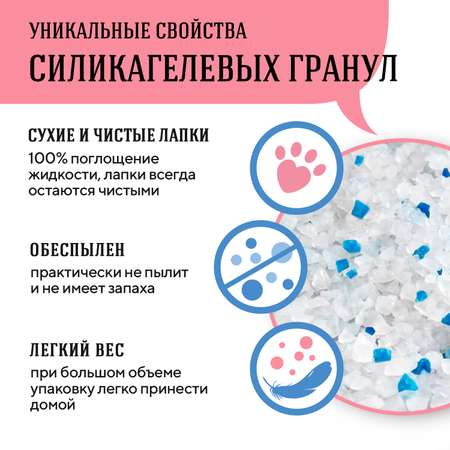 УНИКАЛЬНЫЕ СВОЙСТВА
СИЛИКАГЕЛЕВЫХ ГРАНУЛ

СУХИЕ И ЧИСТЫЕ ЛАПКИ
100% поглощение жидкости, лапки всегда остаются чистыми

ОБЕСПЫЛЕН
практически не пылит и не имеет запаха

ЛЕГКИЙ ВЕС
при большом объеме упаковку легко принести домой